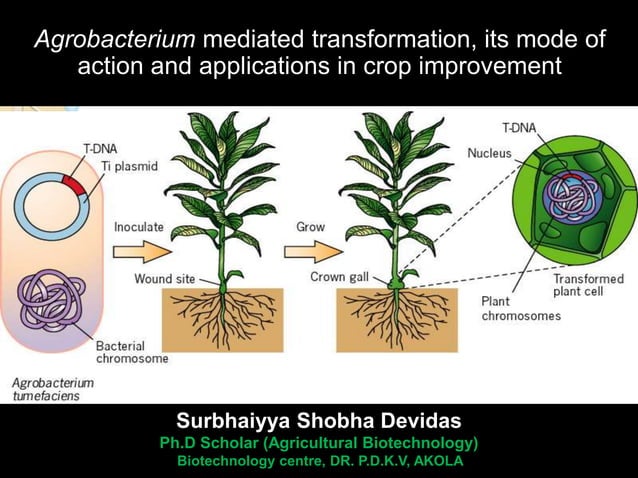 Agrobacterium mediated transformation, its mode of action and applications in crop improvement

T-DNA
Ti plasmid
Inoculate
Wound site
Bacterial chromosome
Agrobacterium tumefaciens
Grow
Crown gall
T-DNA
Nucleus
Transformed plant cell
Plant chromosomes

Surbhaiyya Shobha Devidas
Ph.D Scholar (Agricultural Biotechnology)
Biotechnology centre, DR. P.D.K.V, AKOLA